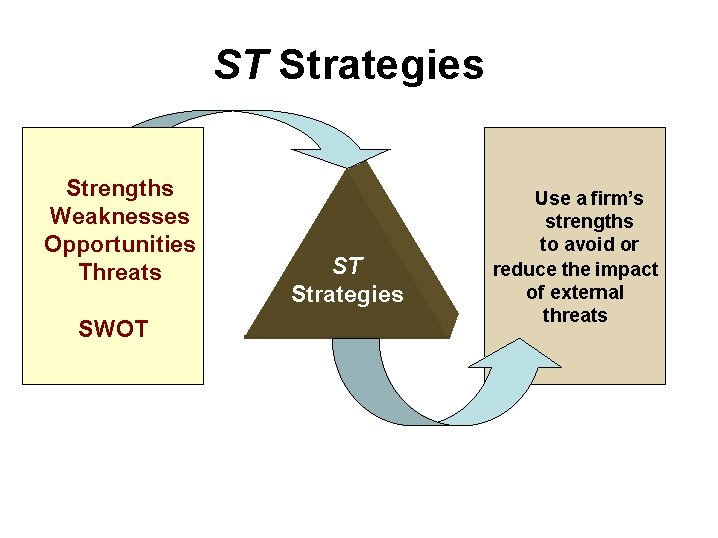 ST Strategies

Strengths
Weaknesses
Opportunities
Threats

SWOT

ST
Strategies

Use a firm's strengths to avoid or reduce the impact of external threats